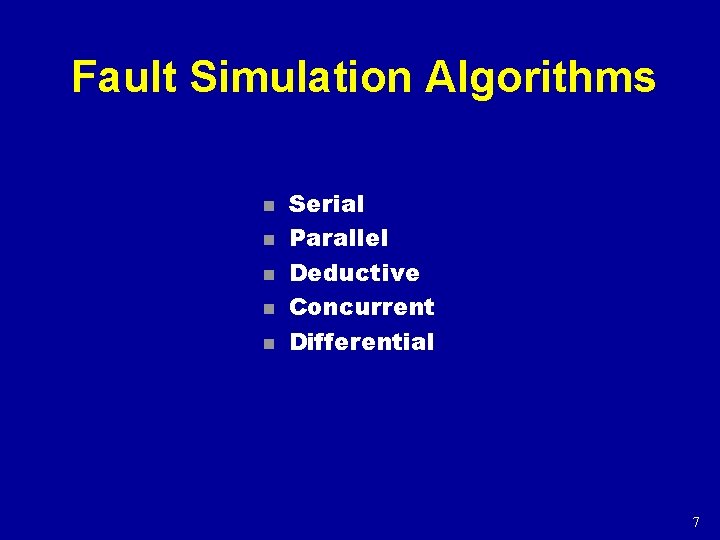 Fault Simulation Algorithms

- Serial
- Parallel
- Deductive
- Concurrent
- Differential

7